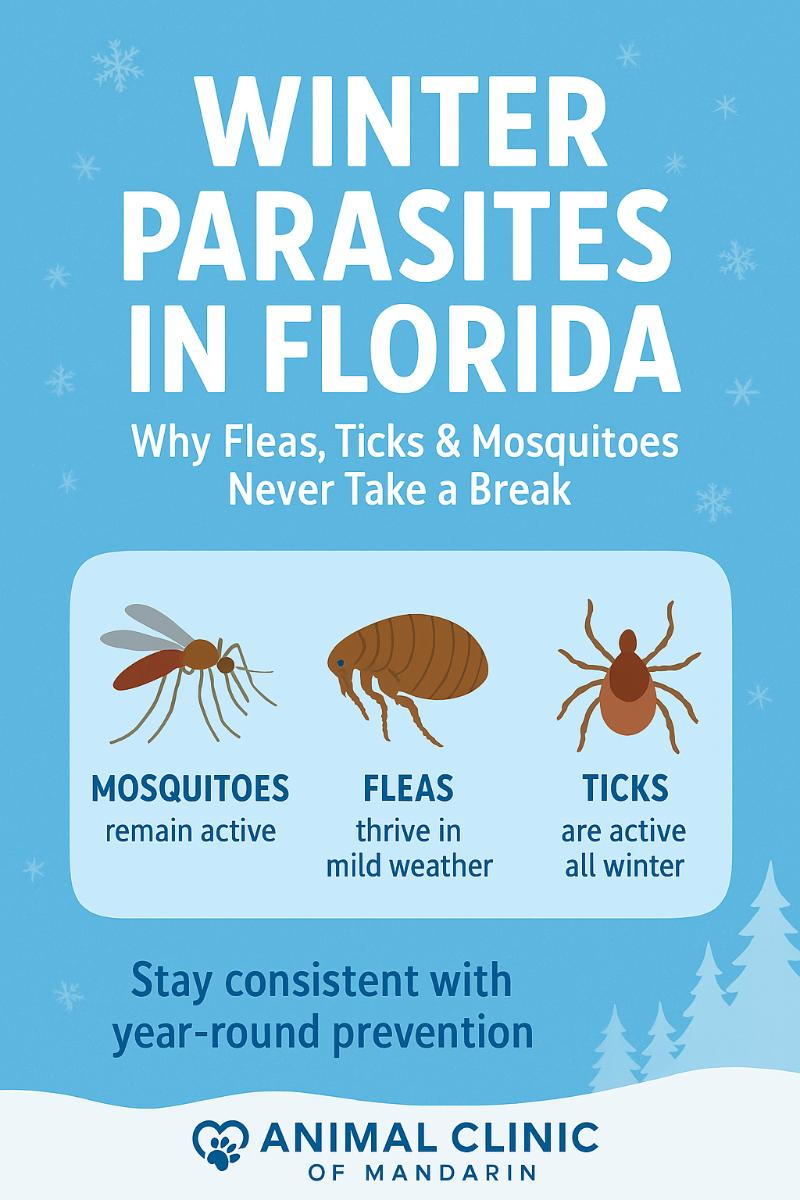 WINTER PARASITES IN FLORIDA

Why Fleas, Ticks & Mosquitoes Never Take a Break

MOSQUITOES
remain active

FLEAS
thrive in mild weather

TICKS
are active all winter

Stay consistent with year-round prevention

ANIMAL CLINIC
OF MANDARIN